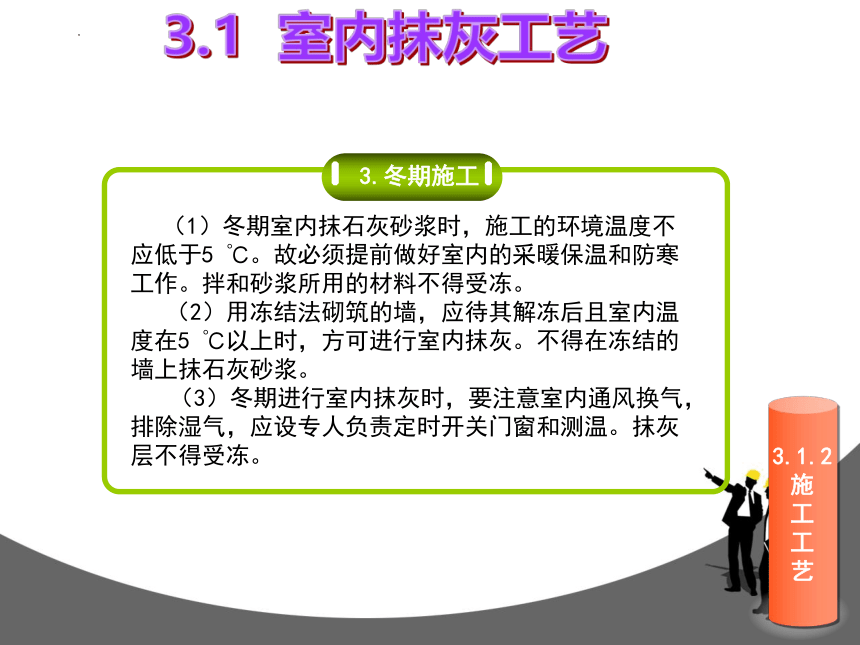 3.1 室内抹灰工艺

3.冬期施工

（1）冬期室内抹石灰砂浆时，施工的环境温度不应低于5 ℃。故必须提前做好室内的采暖保温和防寒工作。拌和砂浆所用的材料不得受冻。

（2）用冻结法砌筑的墙，应待其解冻后且室内温度在5 ℃以上时，方可进行室内抹灰。不得在冻结的墙上抹石灰砂浆。

（3）冬期进行室内抹灰时，要注意室内通风换气，排除湿气，应设专人负责定时开关门窗和测温。抹灰层不得受冻。

3.1.2 施工工艺